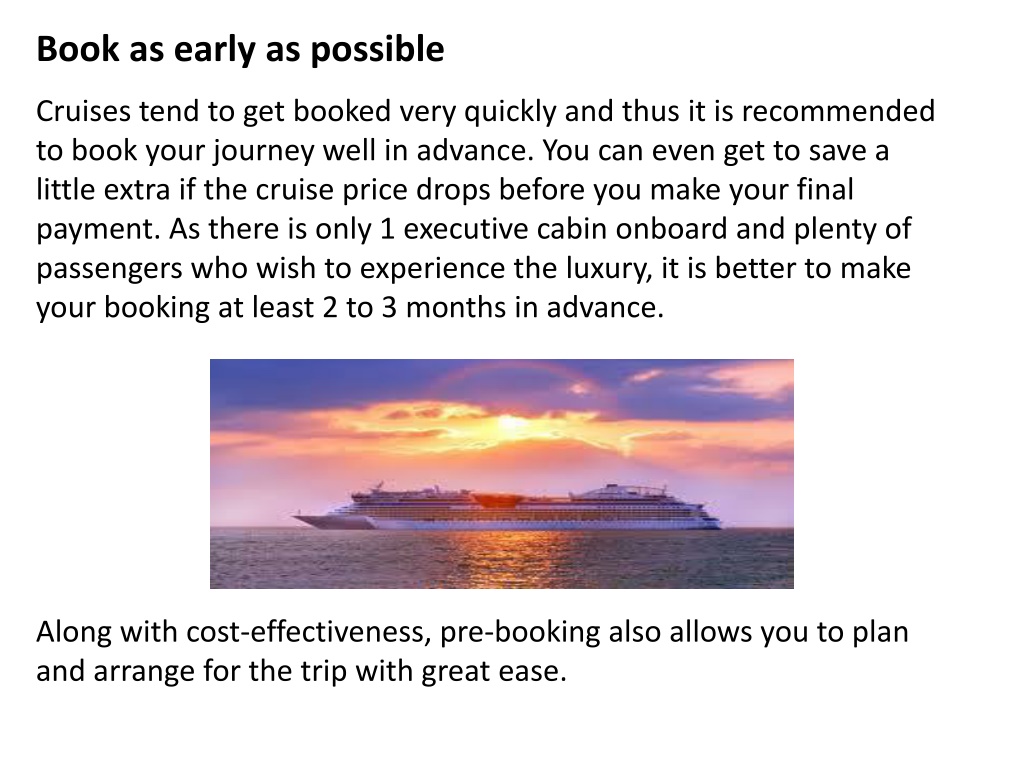 Book as early as possible

Cruises tend to get booked very quickly and thus it is recommended to book your journey well in advance. You can even get to save a little extra if the cruise price drops before you make your final payment. As there is only 1 executive cabin onboard and plenty of passengers who wish to experience the luxury, it is better to make your booking at least 2 to 3 months in advance.

Along with cost-effectiveness, pre-booking also allows you to plan and arrange for the trip with great ease.